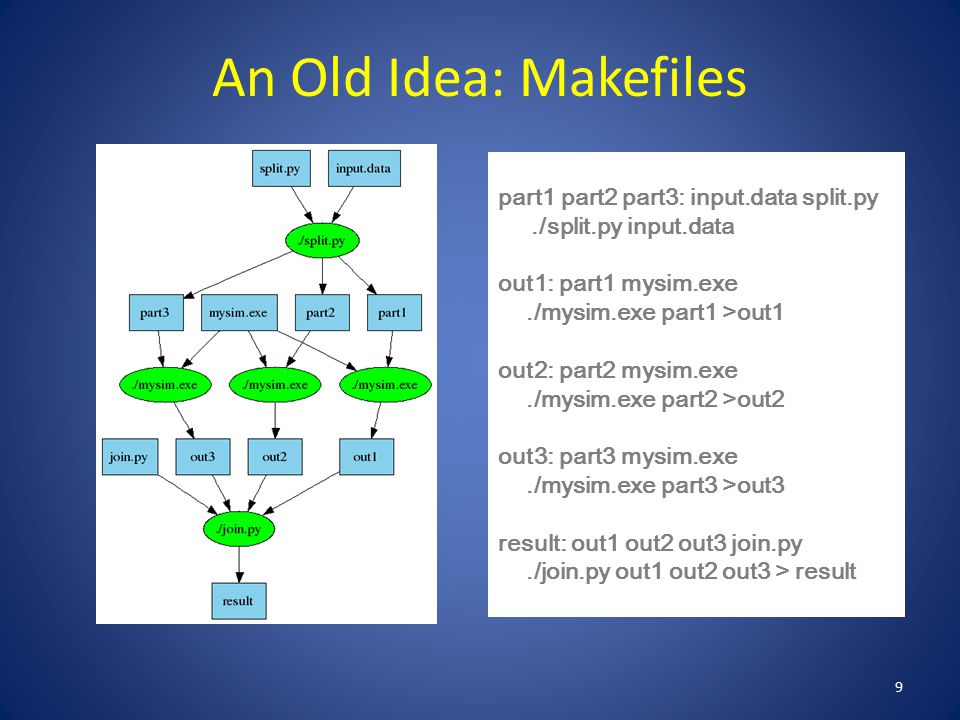 An Old Idea: Makefiles

split.py
input.data
./split.py
part3
mysim.exe
part2
part1
./mysim.exe
./mysim.exe
./mysim.exe
join.py
out3
out2
out1
./join.py
result

part1 part2 part3: input.data split.py
./split.py input.data

out1: part1 mysim.exe
./mysim.exe part1 >out1

out2: part2 mysim.exe
./mysim.exe part2 >out2

out3: part3 mysim.exe
./mysim.exe part3 >out3

result: out1 out2 out3 join.py
./join.py out1 out2 out3 > result

9